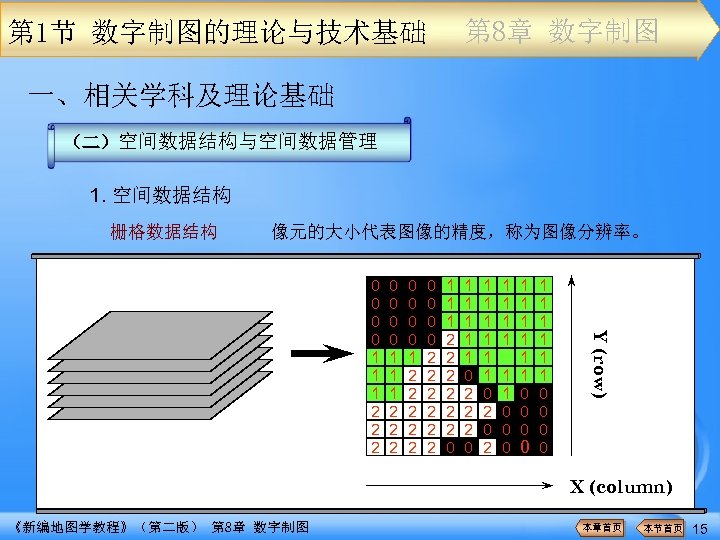 第1节 数字制图的理论与技术基础　第8章 数字制图

一、相关学科及理论基础

（二）空间数据结构与空间数据管理

1. 空间数据结构

栅格数据结构　像元的大小代表图像的精度，称为图像分辨率。

| 0 | 0 | 0 | 0 | 1 | 1 | 1 | 1 | 1 | 1 |
|---|---|---|---|---|---|---|---|---|---|
| 0 | 0 | 0 | 0 | 1 | 1 | 1 | 1 | 1 | 1 |
| 0 | 0 | 0 | 0 | 1 | 1 | 1 | 1 | 1 | 1 |
| 0 | 0 | 0 | 0 | 2 | 1 | 1 | 1 | 1 | 1 |
| 1 | 1 | 1 | 2 | 2 | 1 | 1 | 1 | 1 | 1 |
| 1 | 1 | 2 | 2 | 2 | 0 | 1 | 1 | 1 | 1 |
| 1 | 1 | 2 | 2 | 2 | 2 | 0 | 1 | 0 | 0 |
| 2 | 2 | 2 | 2 | 2 | 2 | 2 | 0 | 0 | 0 |
| 2 | 2 | 2 | 2 | 2 | 2 | 0 | 0 | 0 | 0 |
| 2 | 2 | 2 | 2 | 0 | 0 | 2 | 0 | 0 | 0 |

Y (row)

X (column)

《新编地图学教程》（第二版） 第8章 数字制图

本章首页　本节首页　15